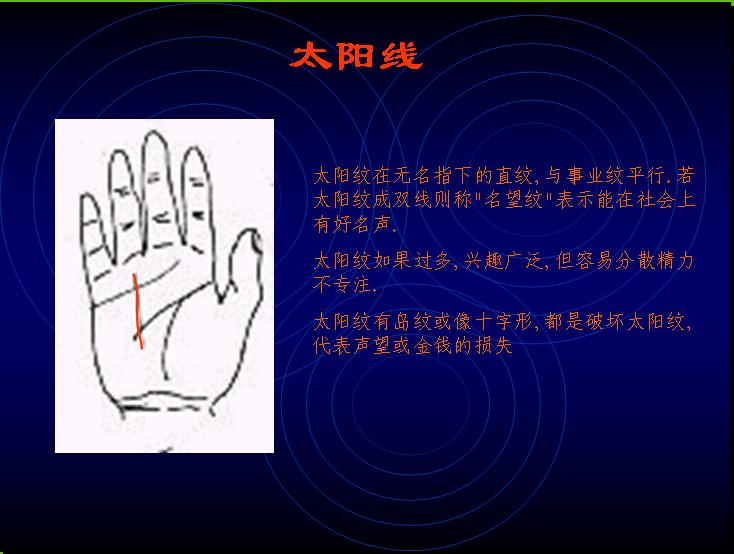 太阳线

太阳纹在无名指下的直纹,与事业纹平行.若太阳纹成双线则称"名望纹"表示能在社会上有好名声.

太阳纹如果过多,兴趣广泛,但容易分散精力不专注.

太阳纹有岛纹或像十字形,都是破坏太阳纹,代表声望或金钱的损失